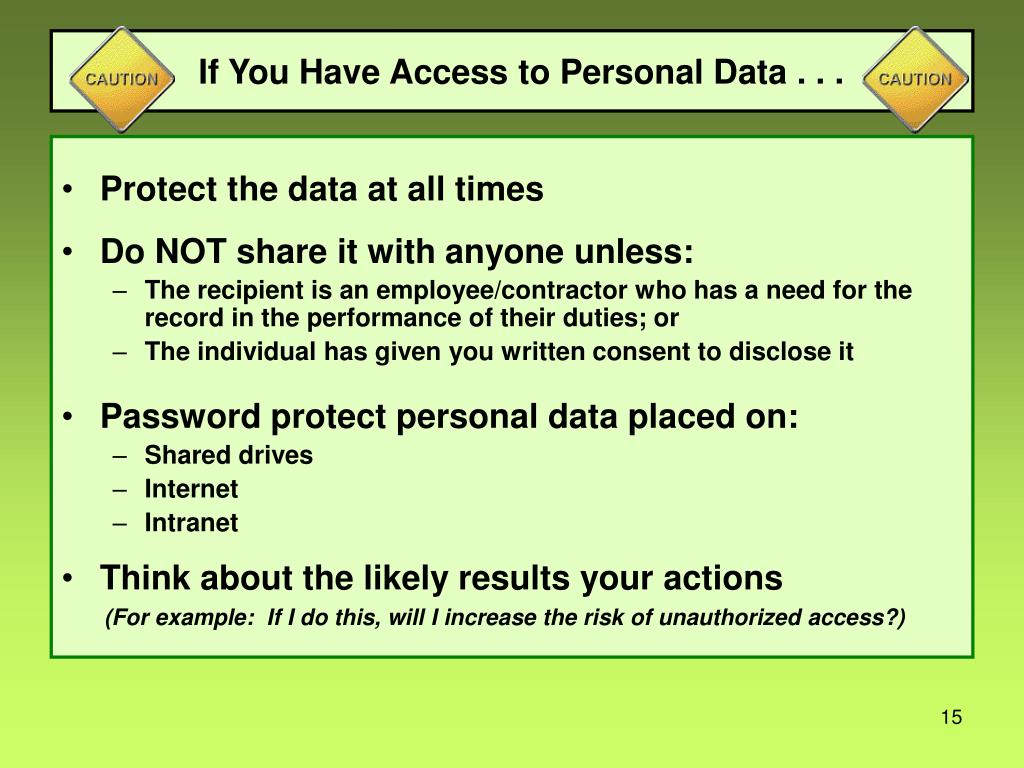 CAUTION

If You Have Access to Personal Data . . .

CAUTION

• Protect the data at all times

• Do NOT share it with anyone unless:
– The recipient is an employee/contractor who has a need for the record in the performance of their duties; or
– The individual has given you written consent to disclose it

• Password protect personal data placed on:
– Shared drives
– Internet
– Intranet

• Think about the likely results your actions
(For example: If I do this, will I increase the risk of unauthorized access?)

15